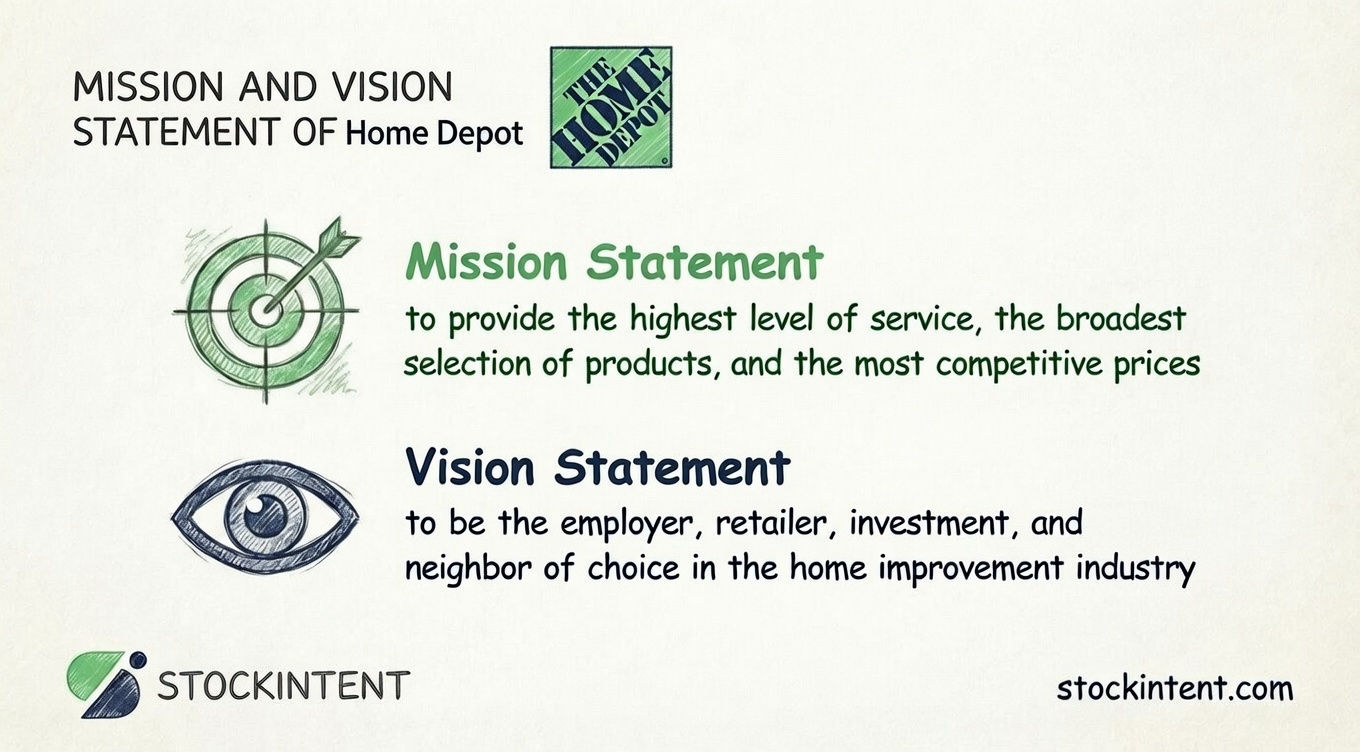 MISSION AND VISION STATEMENT OF Home Depot

THE HOME DEPOT

Mission Statement
to provide the highest level of service, the broadest selection of products, and the most competitive prices

Vision Statement
to be the employer, retailer, investment, and neighbor of choice in the home improvement industry

STOCKINTENT

stockintent.com